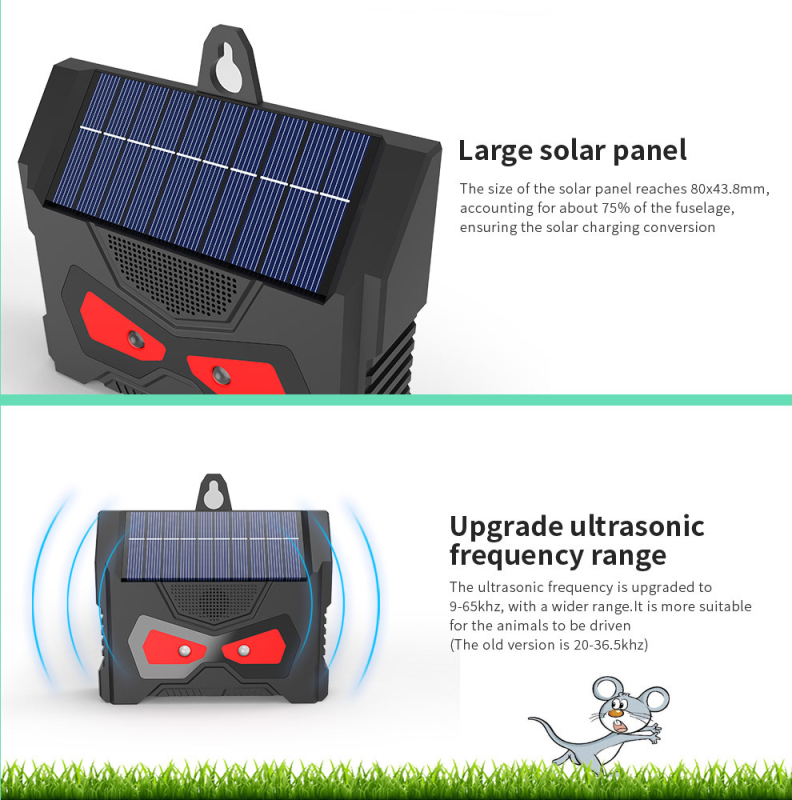 Large solar panel

The size of the solar panel reaches 80x43.8mm, accounting for about 75% of the fuselage, ensuring the solar charging conversion

Upgrade ultrasonic frequency range

The ultrasonic frequency is upgraded to 9-65khz, with a wider range.It is more suitable for the animals to be driven
(The old version is 20-36.5khz)